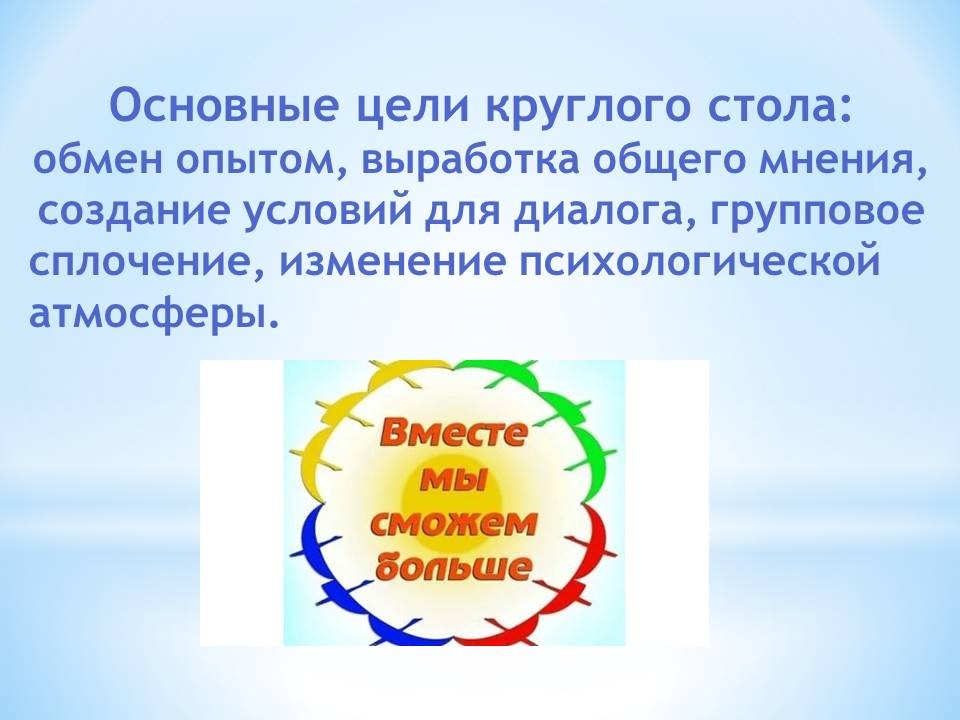 Основные цели круглого стола:
обмен опытом, выработка общего мнения, создание условий для диалога, групповое сплочение, изменение психологической атмосферы.

Вместе мы сможем больше